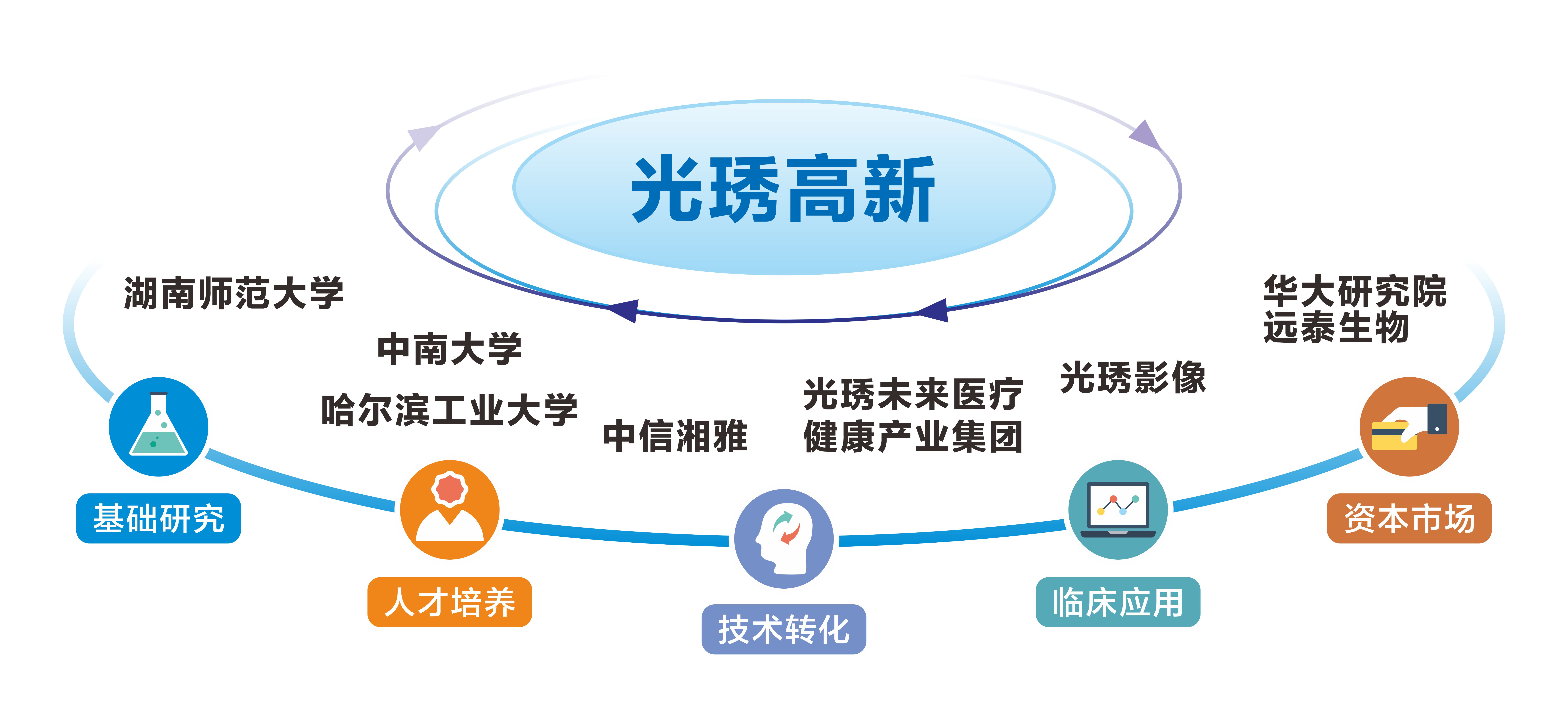 光琇高新

湖南师范大学

中南大学

哈尔滨工业大学

中信湘雅

光琇未来医疗
健康产业集团

光琇影像

华大研究院
远泰生物

基础研究

人才培养

技术转化

临床应用

资本市场